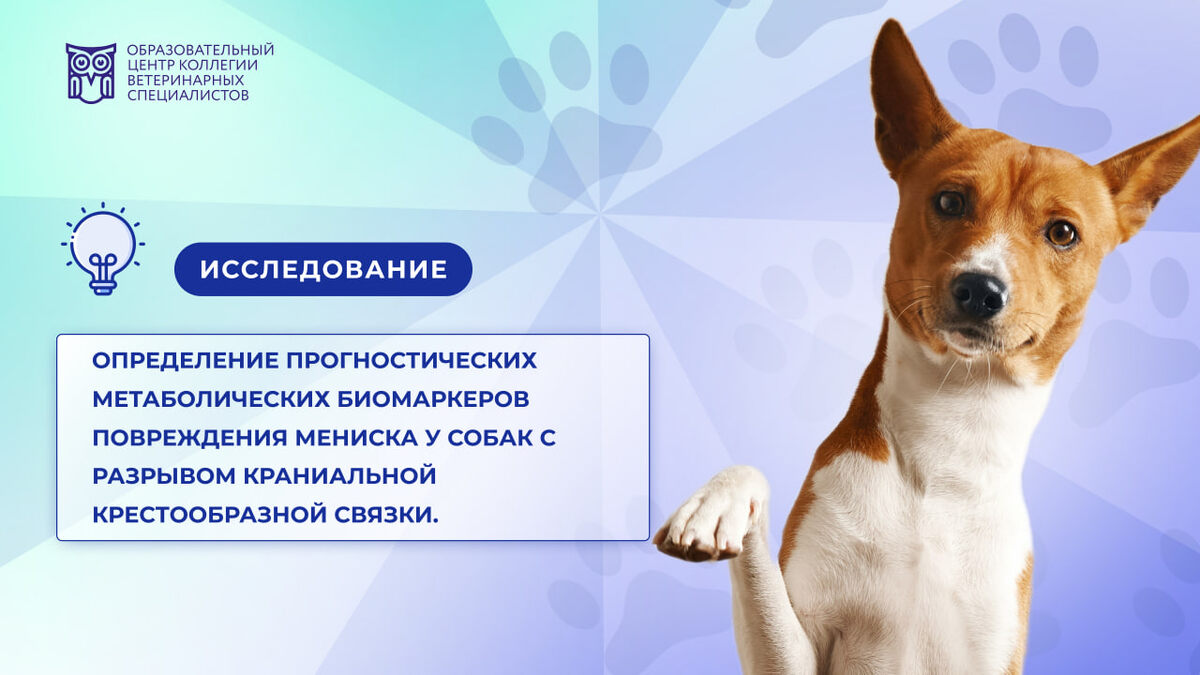 ОБРАЗОВАТЕЛЬНЫЙ ЦЕНТР КОЛЛЕГИИ ВЕТЕРИНАРНЫХ СПЕЦИАЛИСТОВ

ИССЛЕДОВАНИЕ

ОПРЕДЕЛЕНИЕ ПРОГНОСТИЧЕСКИХ МЕТАБОЛИЧЕСКИХ БИОМАРКЕРОВ ПОВРЕЖДЕНИЯ МЕНИСКА У СОБАК С РАЗРЫВОМ КРАНИАЛЬНОЙ КРЕСТООБРАЗНОЙ СВЯЗКИ.